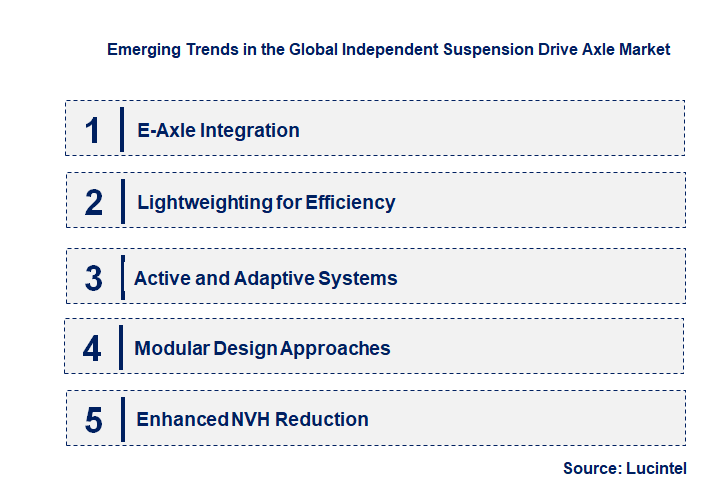 Emerging Trends in the Global Independent Suspension Drive Axle Market

1 E-Axle Integration

2 Lightweighting for Efficiency

3 Active and Adaptive Systems

4 Modular Design Approaches

5 Enhanced NVH Reduction

Source: Lucintel